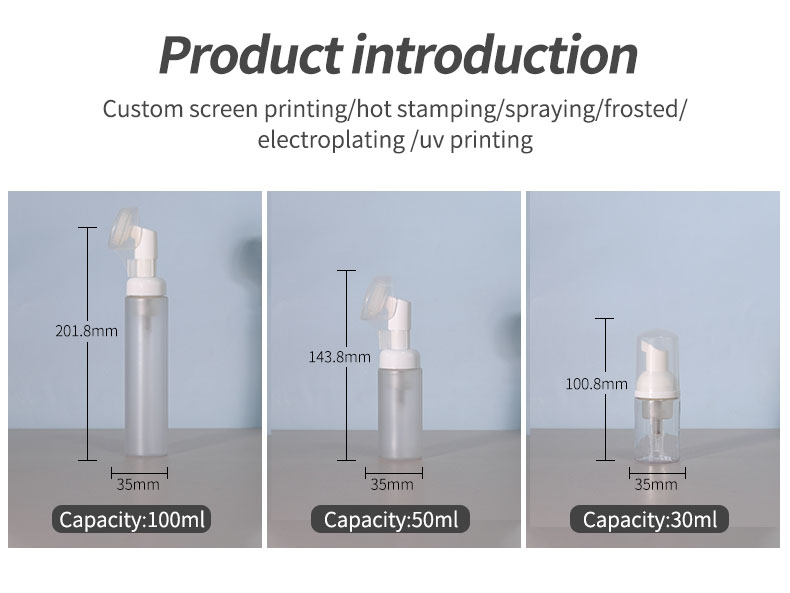 Product introduction

Custom screen printing/hot stamping/spraying/frosted/ electroplating /uv printing

201.8mm

35mm

Capacity:100ml

143.8mm

35mm

Capacity:50ml

100.8mm

35mm

Capacity:30ml